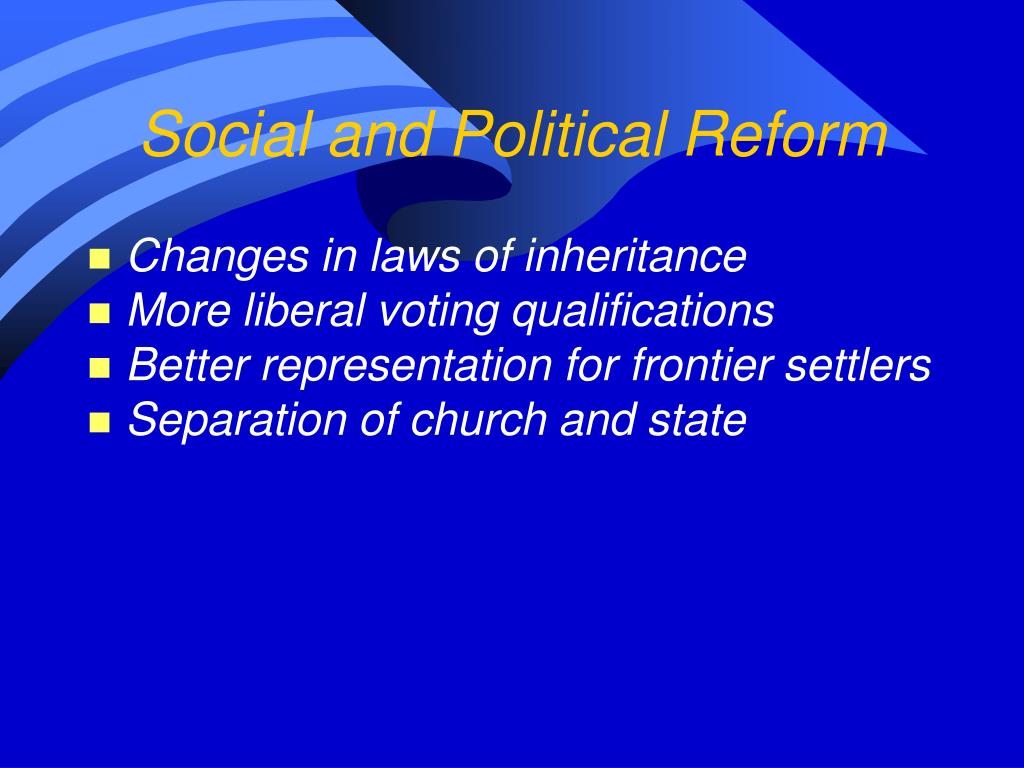 Social and Political Reform

- Changes in laws of inheritance
- More liberal voting qualifications
- Better representation for frontier settlers
- Separation of church and state